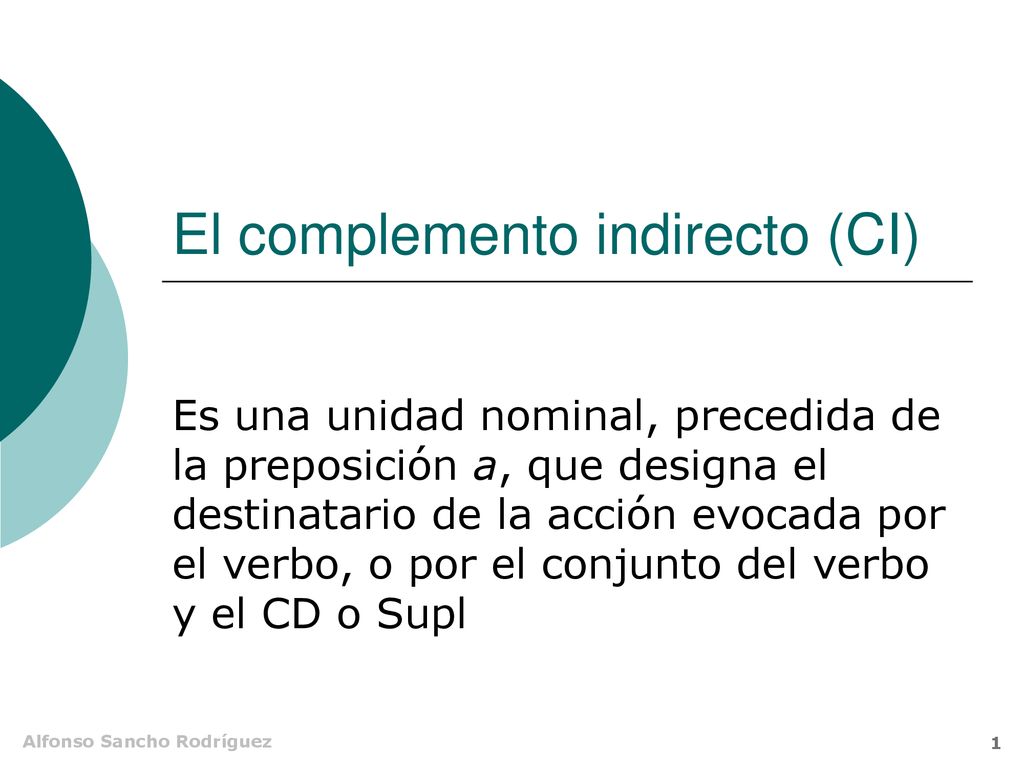 El complemento indirecto (CI)

Es una unidad nominal, precedida de la preposición a, que designa el destinatario de la acción evocada por el verbo, o por el conjunto del verbo y el CD o Supl

Alfonso Sancho Rodríguez

1